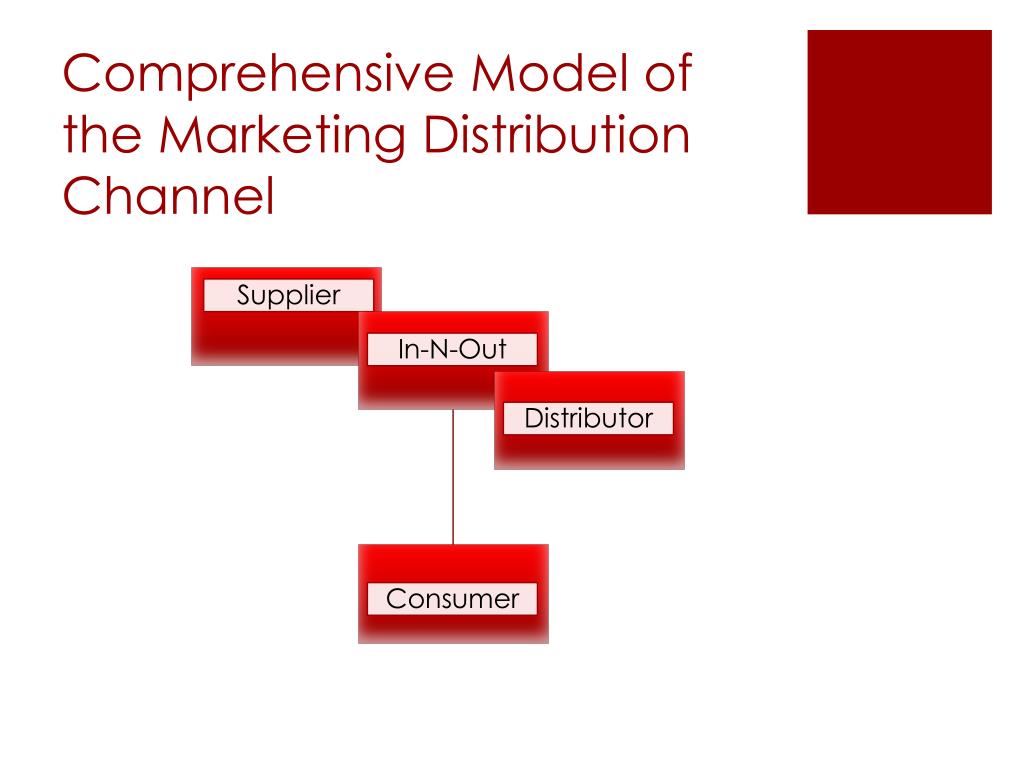 Comprehensive Model of the Marketing Distribution Channel

Supplier

In-N-Out

Distributor

Consumer